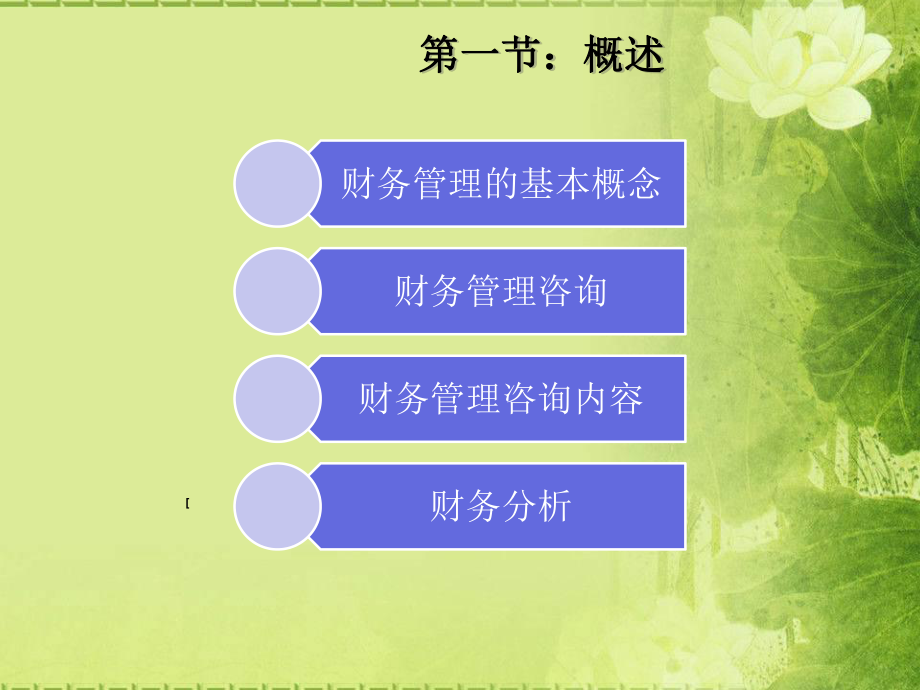 第一节：概述

财务管理的基本概念

财务管理咨询

财务管理咨询内容

财务分析